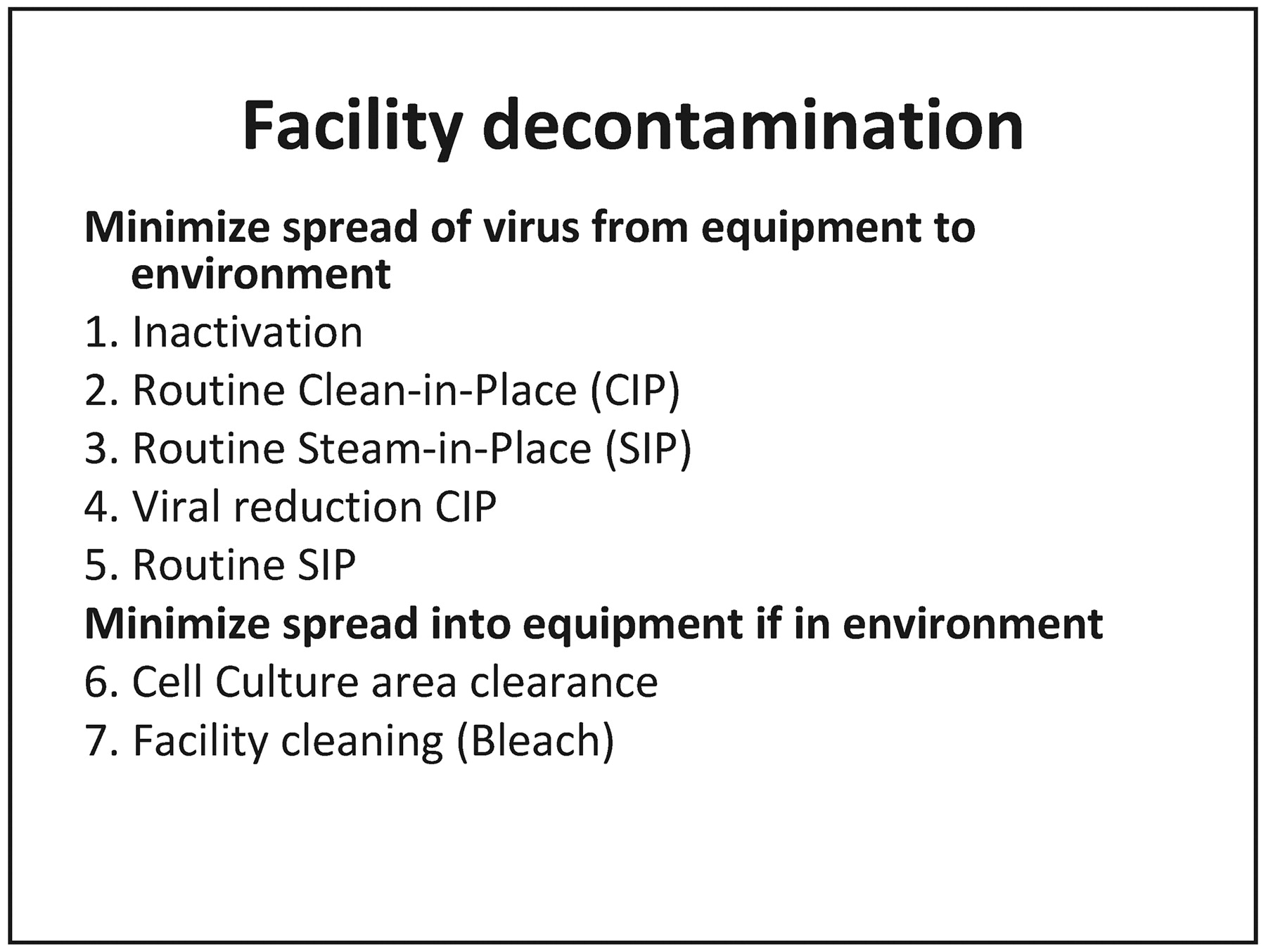 Facility decontamination

Minimize spread of virus from equipment to environment

1. Inactivation
2. Routine Clean-in-Place (CIP)
3. Routine Steam-in-Place (SIP)
4. Viral reduction CIP
5. Routine SIP

Minimize spread into equipment if in environment

6. Cell Culture area clearance
7. Facility cleaning (Bleach)